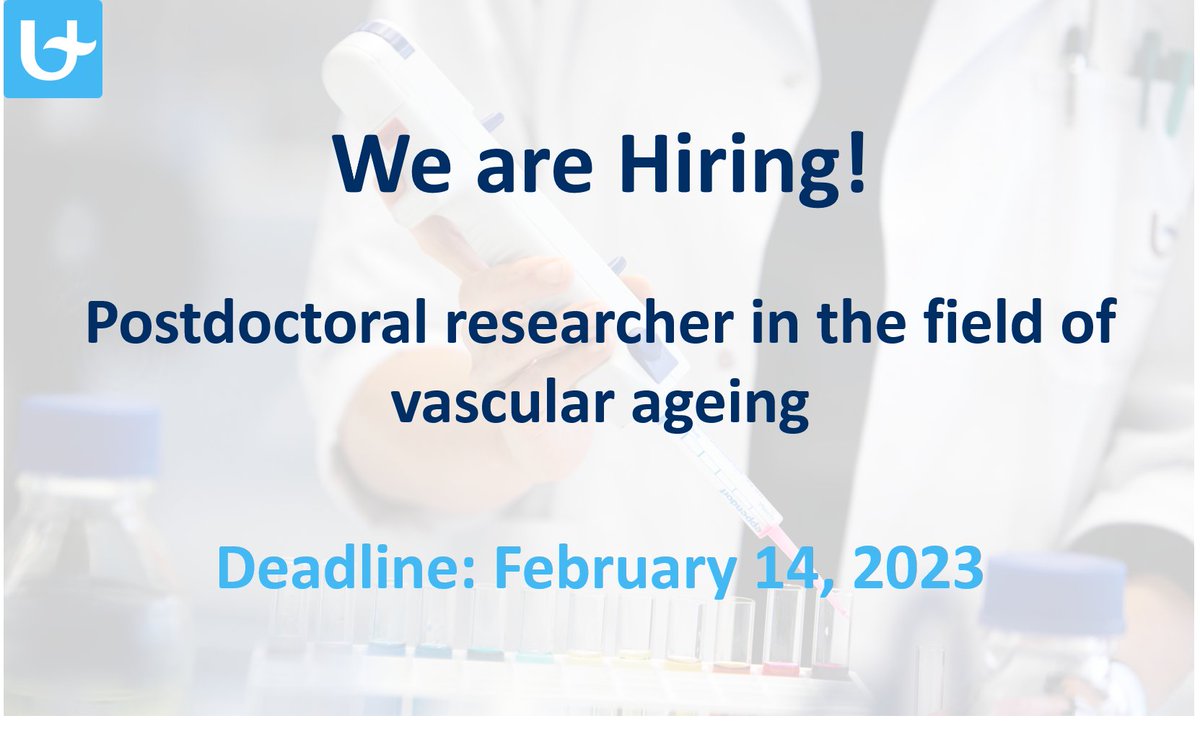 We are Hiring!

Postdoctoral researcher in the field of vascular ageing

Deadline: February 14, 2023